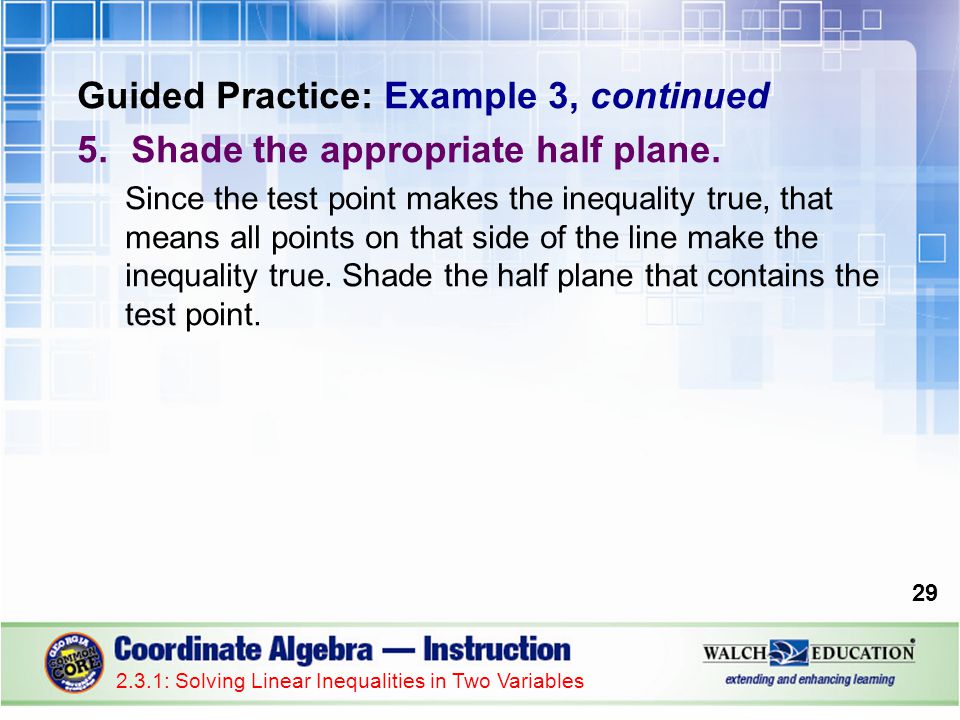 Guided Practice: Example 3, continued

5. Shade the appropriate half plane.

Since the test point makes the inequality true, that means all points on that side of the line make the inequality true. Shade the half plane that contains the test point.

29

GEORGIA COMMON CORE

Coordinate Algebra — Instruction

2.3.1: Solving Linear Inequalities in Two Variables

WALCH EDUCATION

extending and enhancing learning